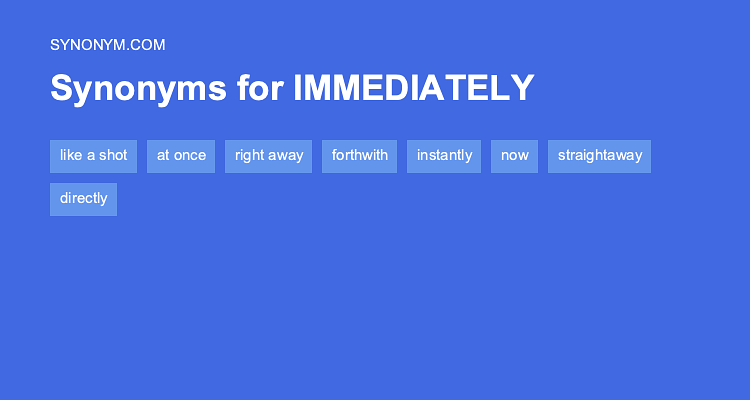 SYNONYM.COM

Synonyms for IMMEDIATELY

like a shot
at once
right away
forthwith
instantly
now
straightaway
directly